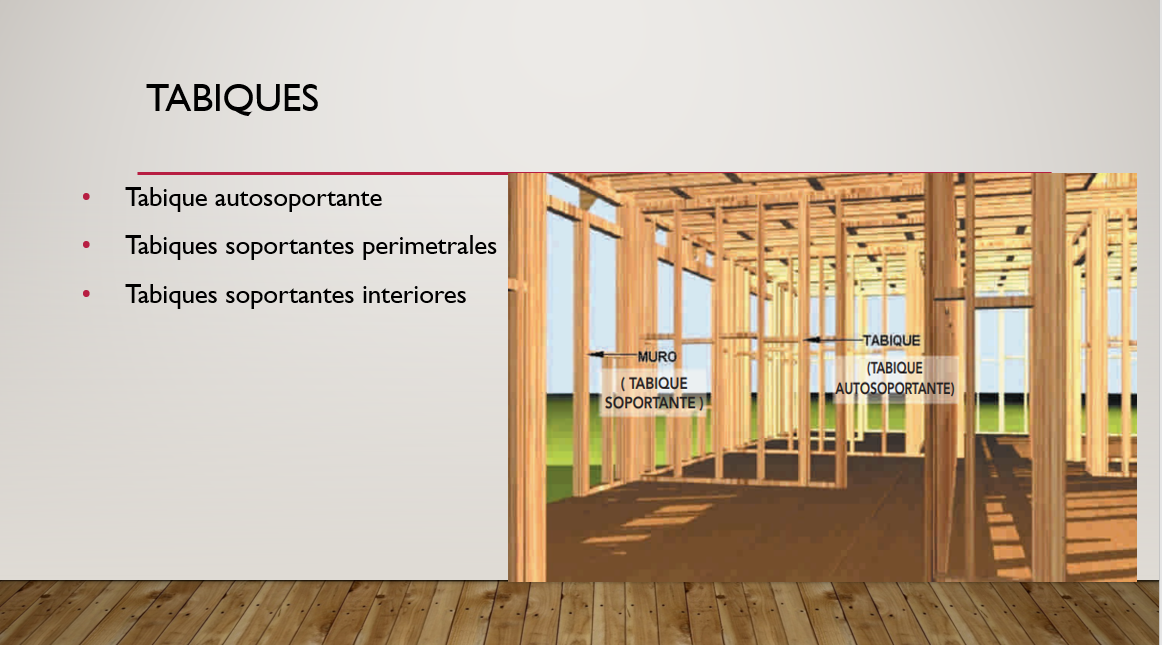 TABIQUES

• Tabique autosoportante
• Tabiques soportantes perimetrales
• Tabiques soportantes interiores

MURO
( TABIQUE SOPORTANTE )

TABIQUE
(TABIQUE AUTOSOPORTANTE)